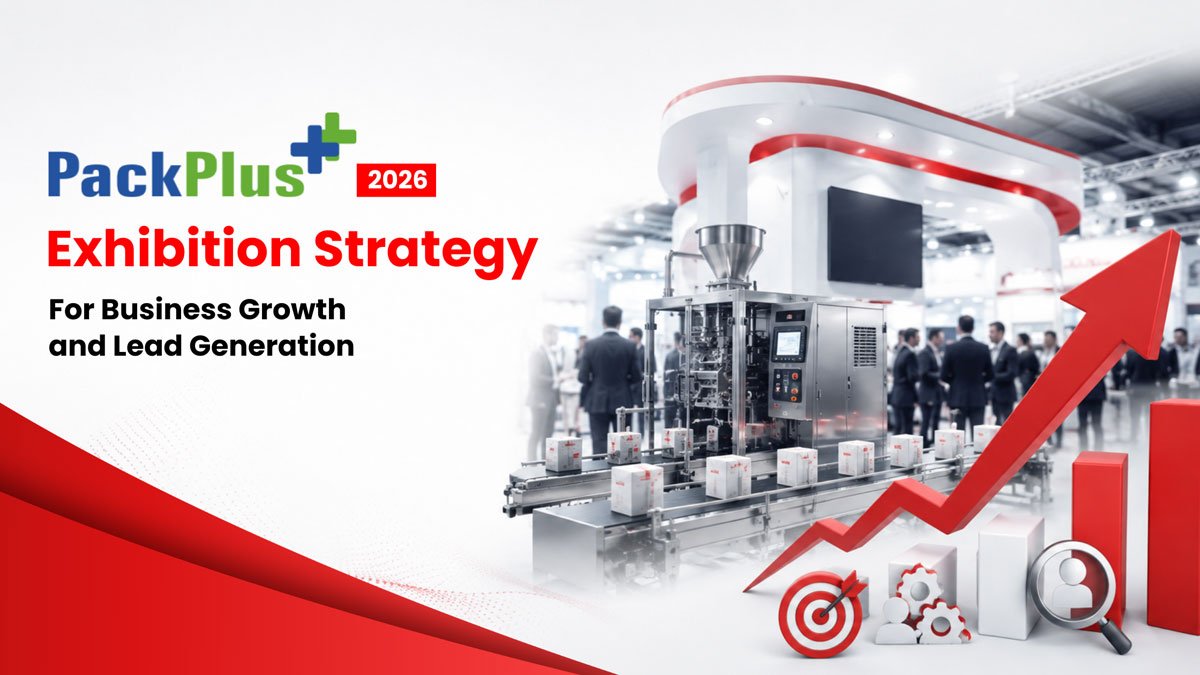 PackPlus 2026

Exhibition Strategy

For Business Growth and Lead Generation